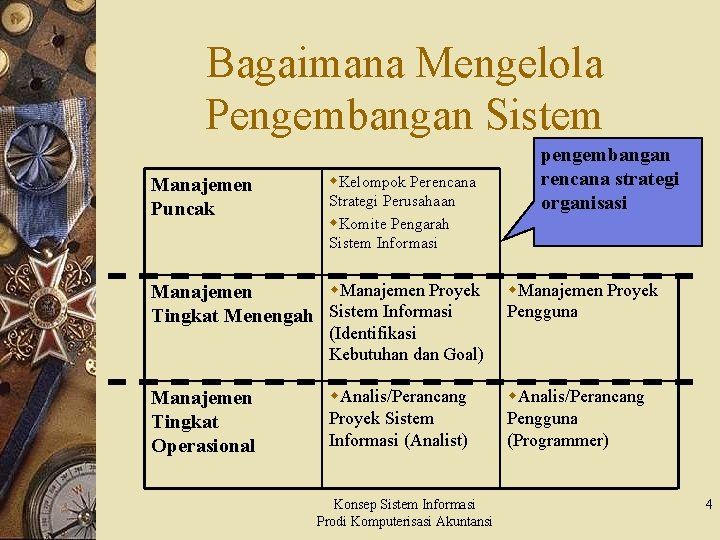 Bagaimana Mengelola Pengembangan Sistem

pengembangan rencana strategi organisasi

| Manajemen Puncak | ◆Kelompok Perencana Strategi Perusahaan ◆Komite Pengarah Sistem Informasi | |
|---|---|---|
| Manajemen Tingkat Menengah | ◆Manajemen Proyek Sistem Informasi (Identifikasi Kebutuhan dan Goal) | ◆Manajemen Proyek Pengguna |
| Manajemen Tingkat Operasional | ◆Analis/Perancang Proyek Sistem Informasi (Analist) | ◆Analis/Perancang Pengguna (Programmer) |

Konsep Sistem Informasi
Prodi Komputerisasi Akuntansi

4